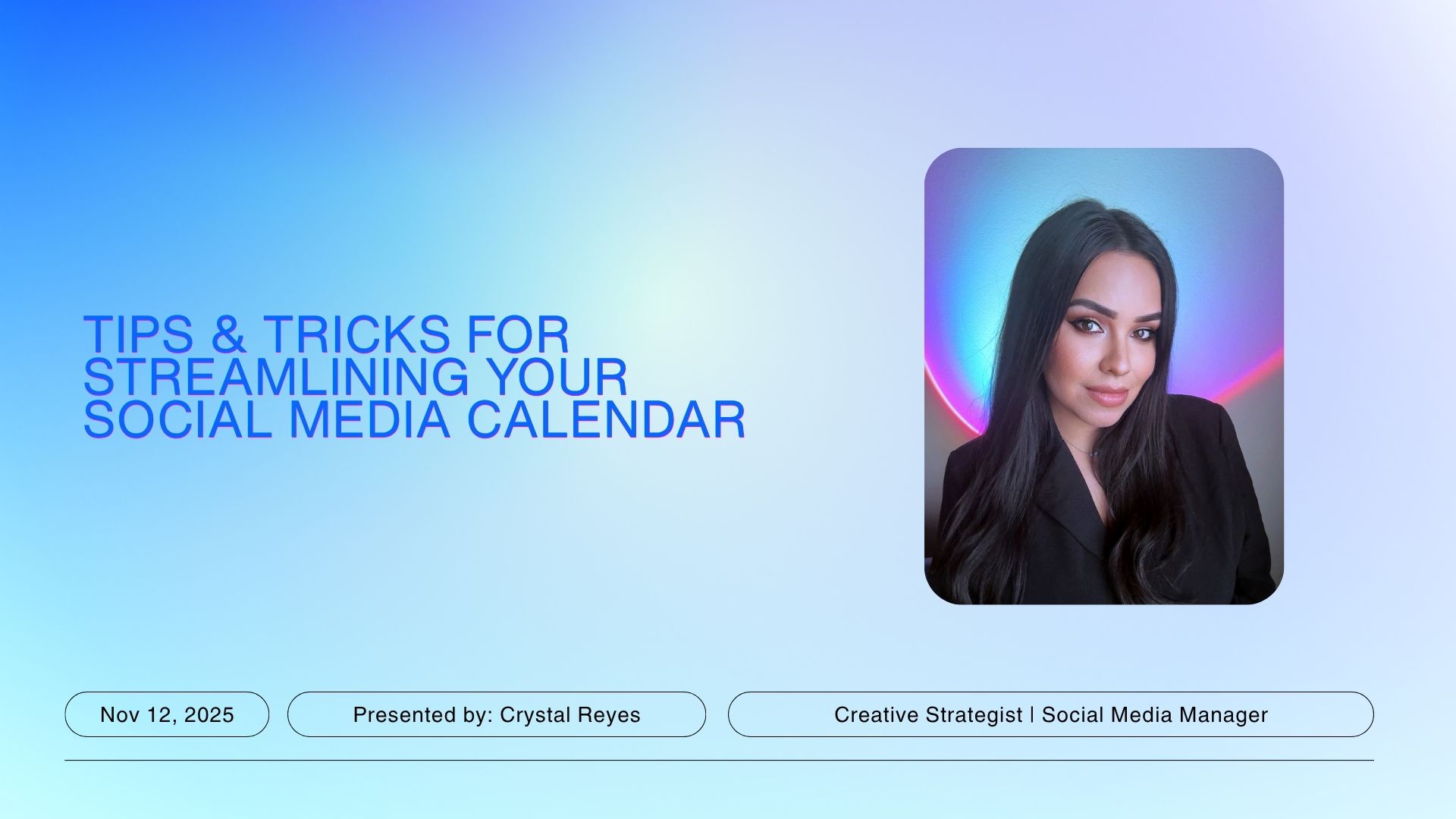 TIPS & TRICKS FOR STREAMLINING YOUR SOCIAL MEDIA CALENDAR

Nov 12, 2025

Presented by: Crystal Reyes

Creative Strategist | Social Media Manager